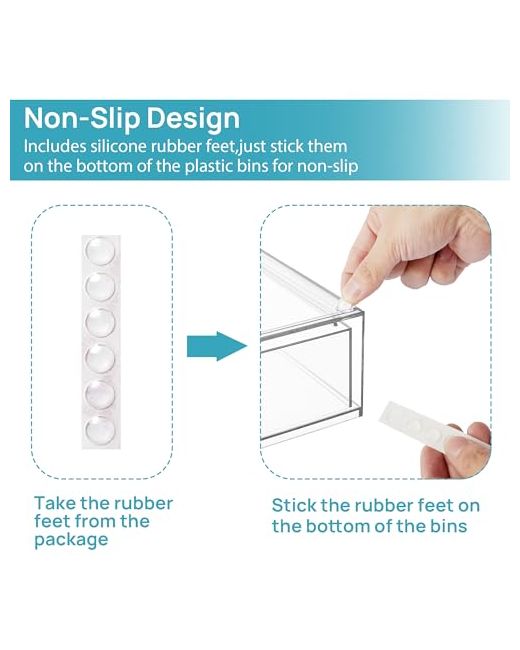 Non-Slip Design

Includes silicone rubber feet,just stick them on the bottom of the plastic bins for non-slip

Take the rubber feet from the package

Stick the rubber feet on the bottom of the bins